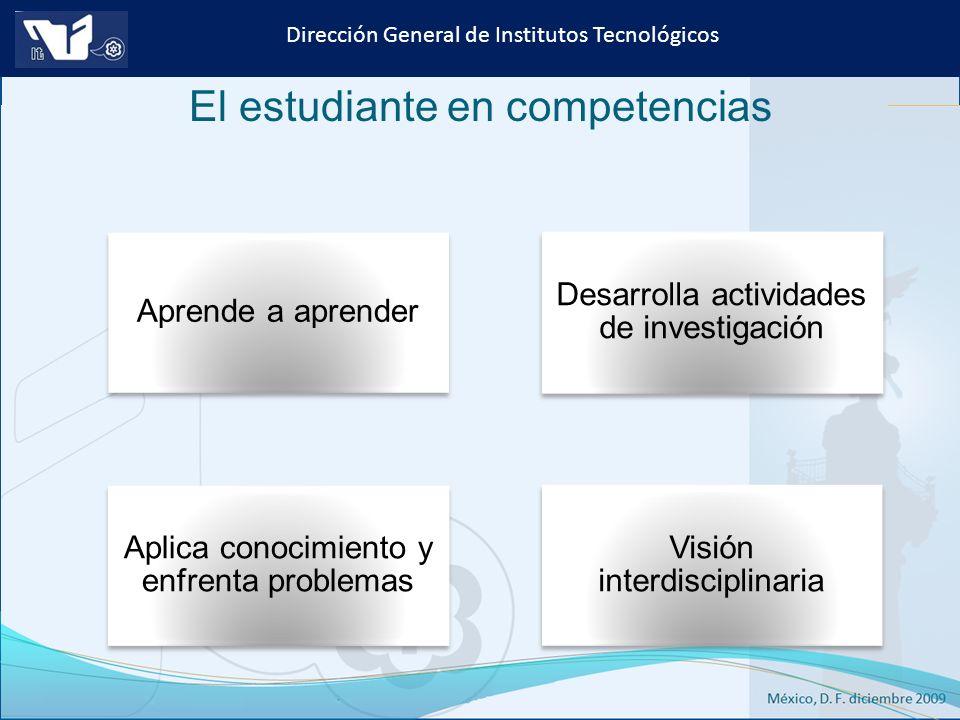 Dirección General de Institutos Tecnológicos

El estudiante en competencias

Aprende a aprender

Desarrolla actividades de investigación

Aplica conocimiento y enfrenta problemas

Visión interdisciplinaria

México, D. F. diciembre 2009